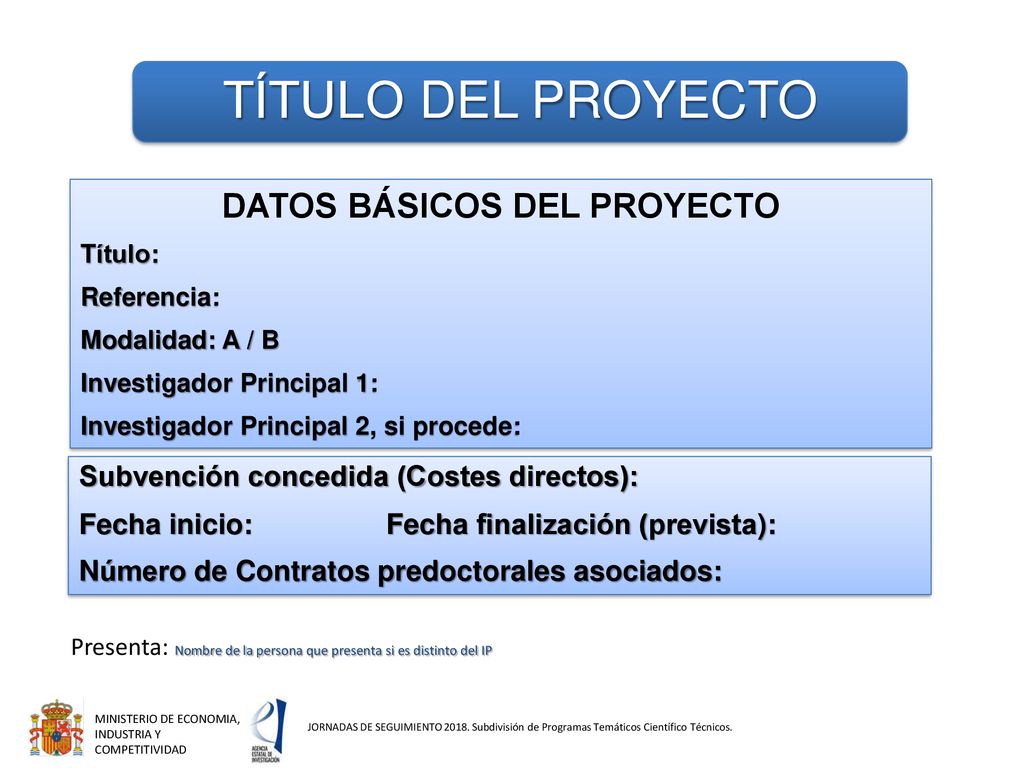 TÍTULO DEL PROYECTO

DATOS BÁSICOS DEL PROYECTO

Título:

Referencia:

Modalidad: A / B

Investigador Principal 1:

Investigador Principal 2, si procede:

Subvención concedida (Costes directos):

Fecha inicio: Fecha finalización (prevista):

Número de Contratos predoctorales asociados:

Presenta: Nombre de la persona que presenta si es distinto del IP

MINISTERIO DE ECONOMIA, INDUSTRIA Y COMPETITIVIDAD

AGENCIA ESTATAL DE INVESTIGACIÓN

JORNADAS DE SEGUIMIENTO 2018. Subdivisión de Programas Temáticos Científico Técnicos.